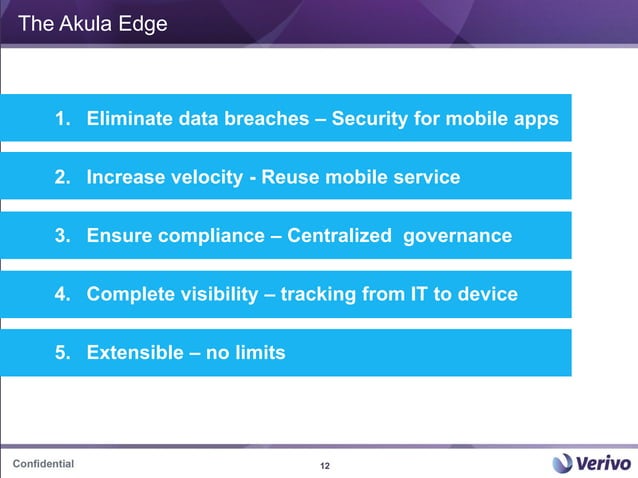 The Akula Edge

1. Eliminate data breaches – Security for mobile apps

2. Increase velocity - Reuse mobile service

3. Ensure compliance – Centralized governance

4. Complete visibility – tracking from IT to device

5. Extensible – no limits

Confidential

12

Verivo